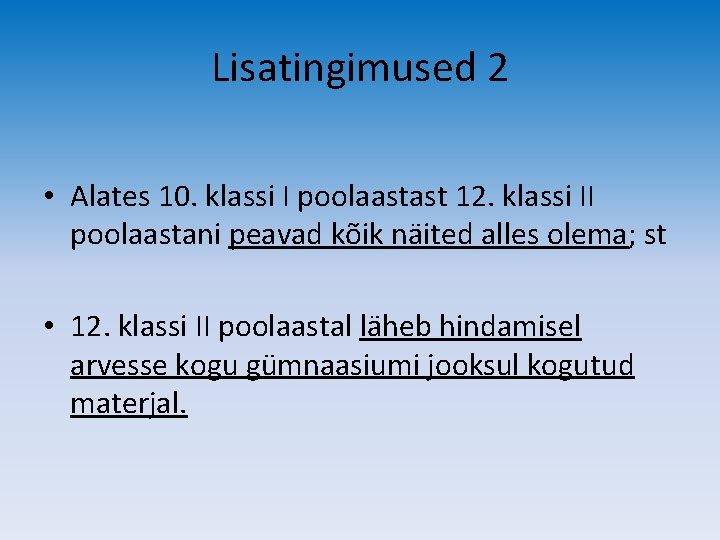 Lisatingimused 2

• Alates 10. klassi I poolaastast 12. klassi II poolaastani peavad kõik näited alles olema; st

• 12. klassi II poolaastal läheb hindamisel arvesse kogu gümnaasiumi jooksul kogutud materjal.